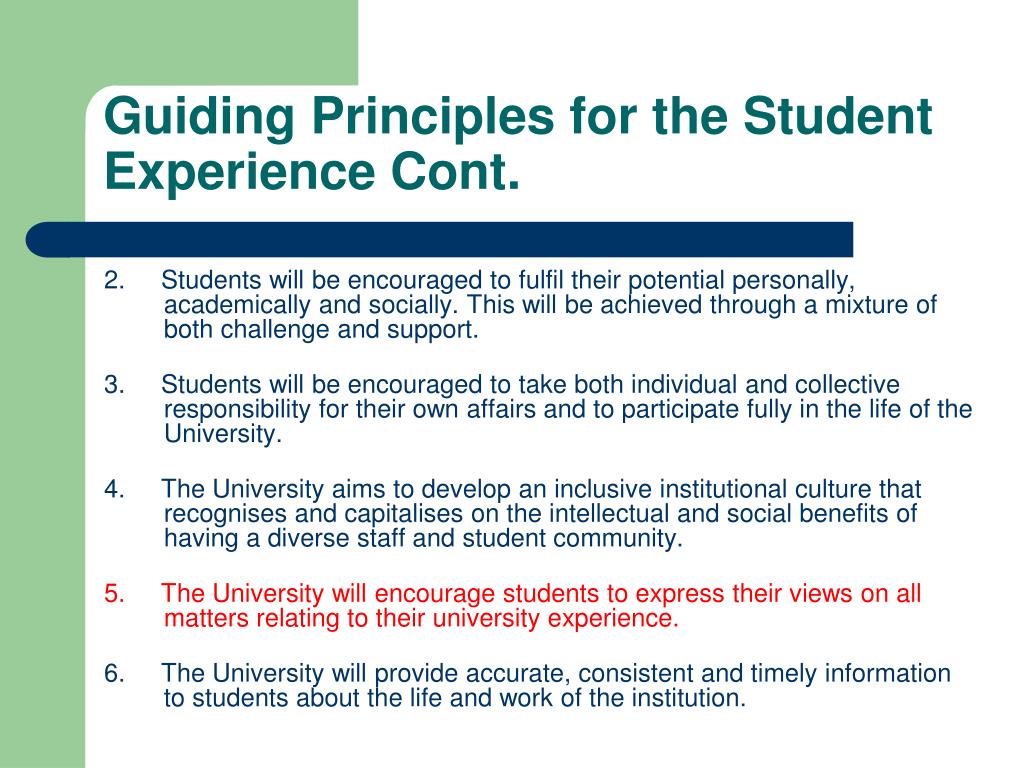 Guiding Principles for the Student Experience Cont.

2. Students will be encouraged to fulfil their potential personally, academically and socially. This will be achieved through a mixture of both challenge and support.

3. Students will be encouraged to take both individual and collective responsibility for their own affairs and to participate fully in the life of the University.

4. The University aims to develop an inclusive institutional culture that recognises and capitalises on the intellectual and social benefits of having a diverse staff and student community.

5. The University will encourage students to express their views on all matters relating to their university experience.

6. The University will provide accurate, consistent and timely information to students about the life and work of the institution.